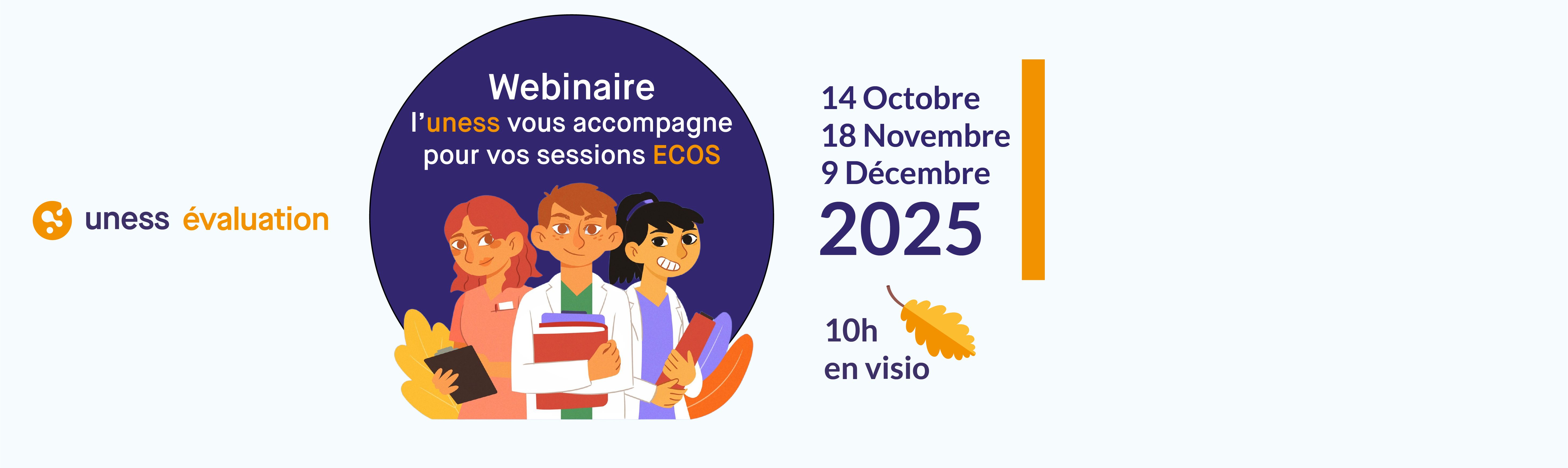 uness évaluation

Webinaire
l'uness vous accompagne pour vos sessions ECOS

14 Octobre
18 Novembre
9 Décembre
2025

10h
en visio